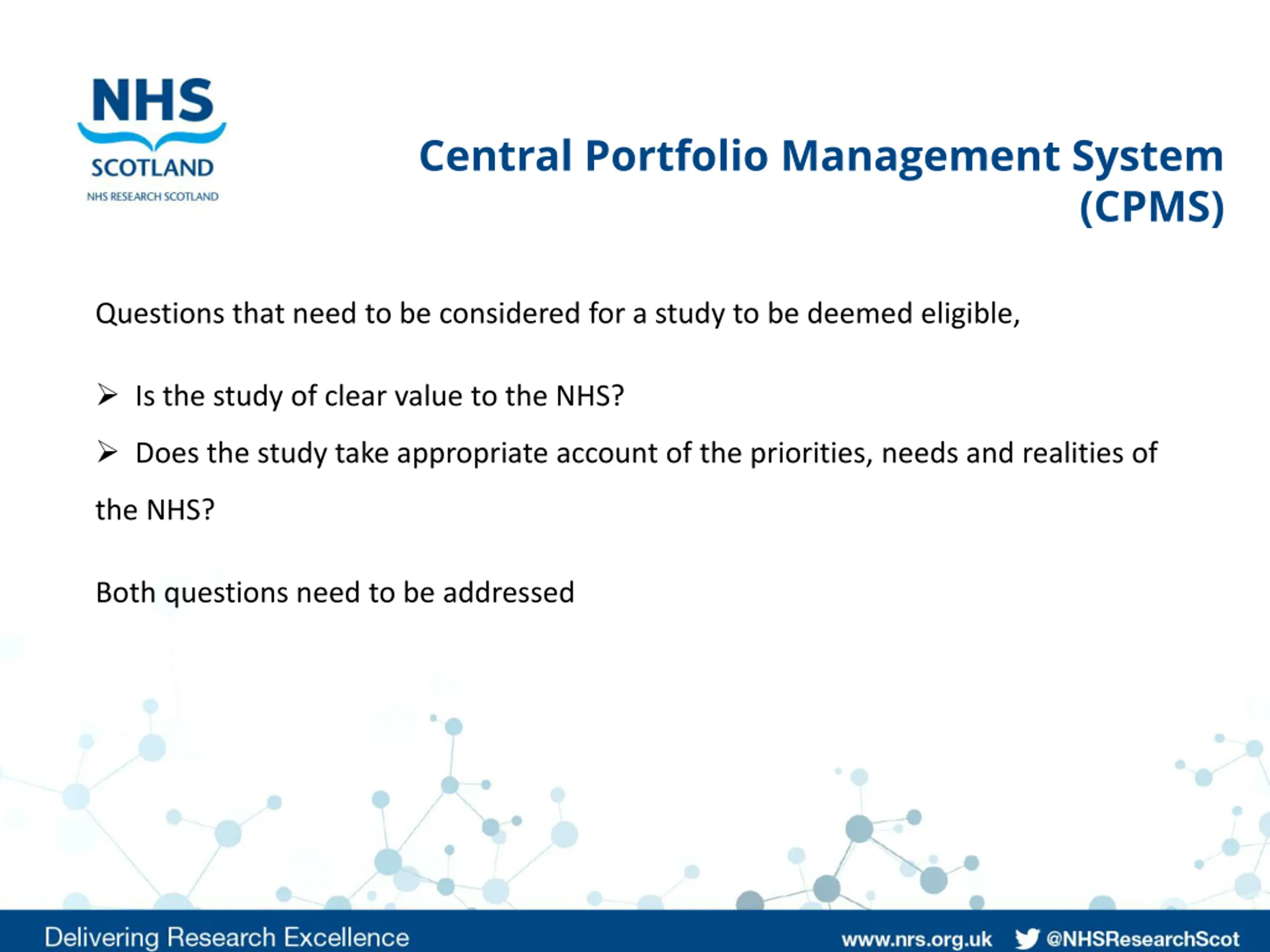 NHS
SCOTLAND
NHS RESEARCH SCOTLAND

Central Portfolio Management System (CPMS)

Questions that need to be considered for a study to be deemed eligible,

➢ Is the study of clear value to the NHS?

➢ Does the study take appropriate account of the priorities, needs and realities of the NHS?

Both questions need to be addressed

Delivering Research Excellence

www.nrs.org.uk @NHSResearchScot